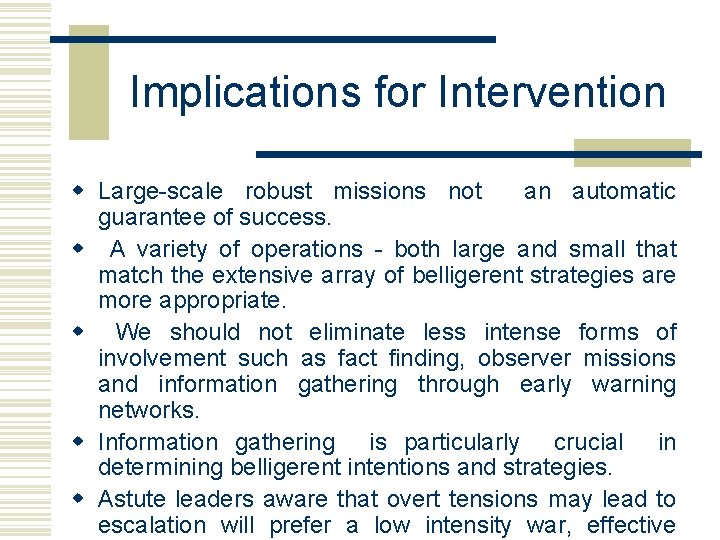 Implications for Intervention

Large-scale robust missions not an automatic guarantee of success.

A variety of operations - both large and small that match the extensive array of belligerent strategies are more appropriate.

We should not eliminate less intense forms of involvement such as fact finding, observer missions and information gathering through early warning networks.

Information gathering is particularly crucial in determining belligerent intentions and strategies.

Astute leaders aware that overt tensions may lead to escalation will prefer a low intensity war, effective